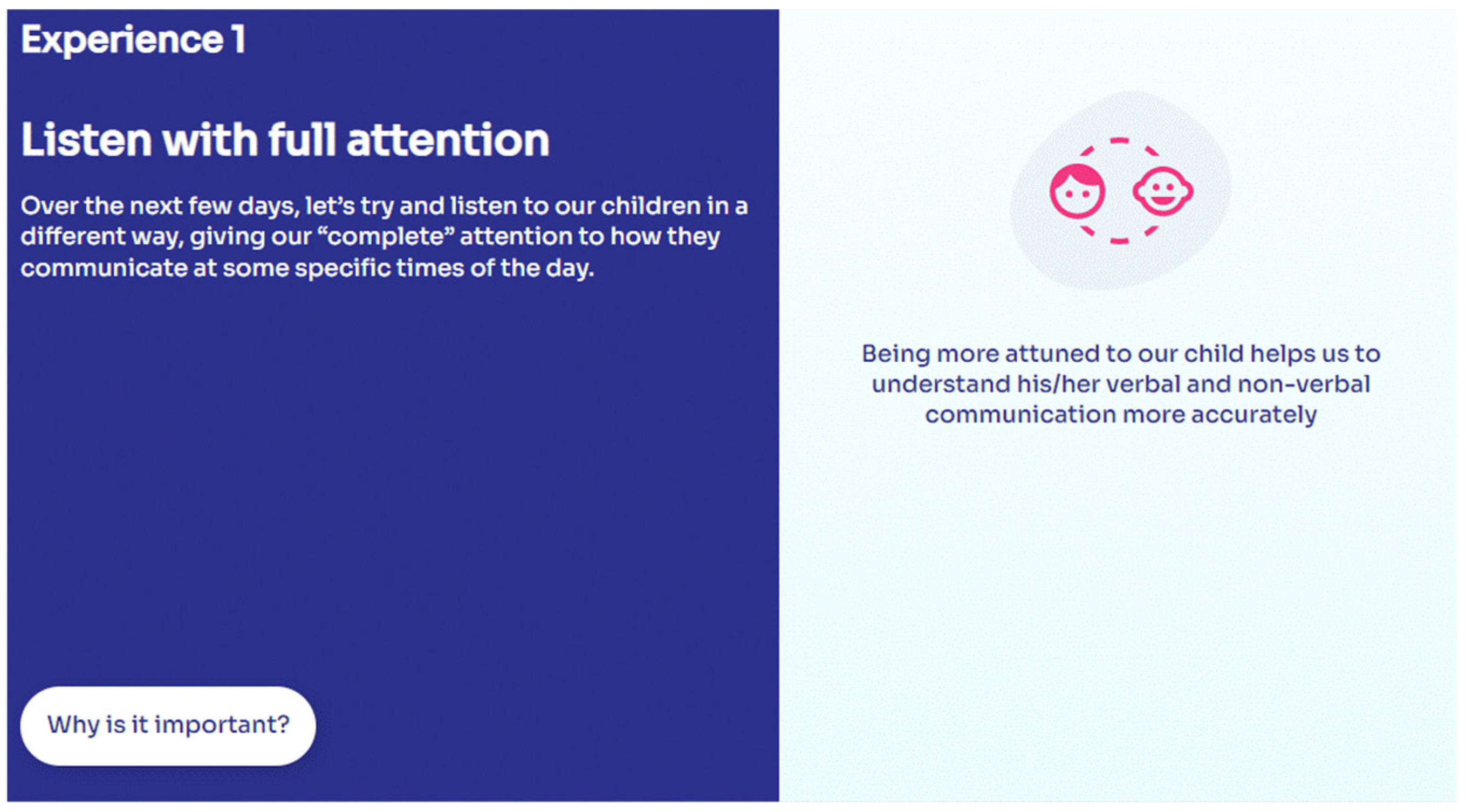 Experience 1

Listen with full attention

Over the next few days, let's try and listen to our children in a different way, giving our "complete" attention to how they communicate at some specific times of the day.

Why is it important?

Being more attuned to our child helps us to understand his/her verbal and non-verbal communication more accurately